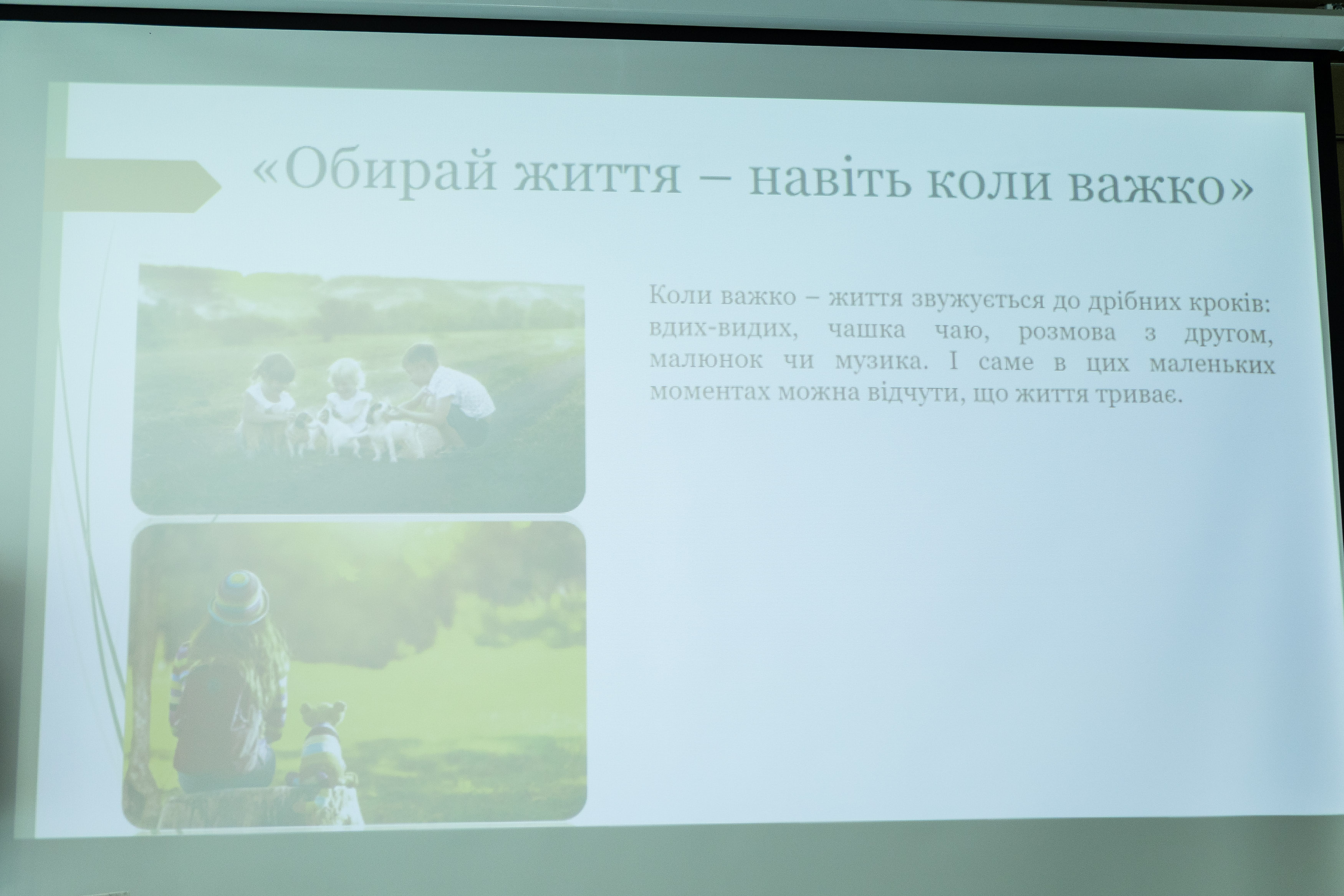 «Обирай життя – навіть коли важко»

Коли важко – життя звужується до дрібних кроків: вдих-видих, чашка чаю, розмова з другом, малюнок чи музика. І саме в цих маленьких моментах можна відчути, що життя триває.